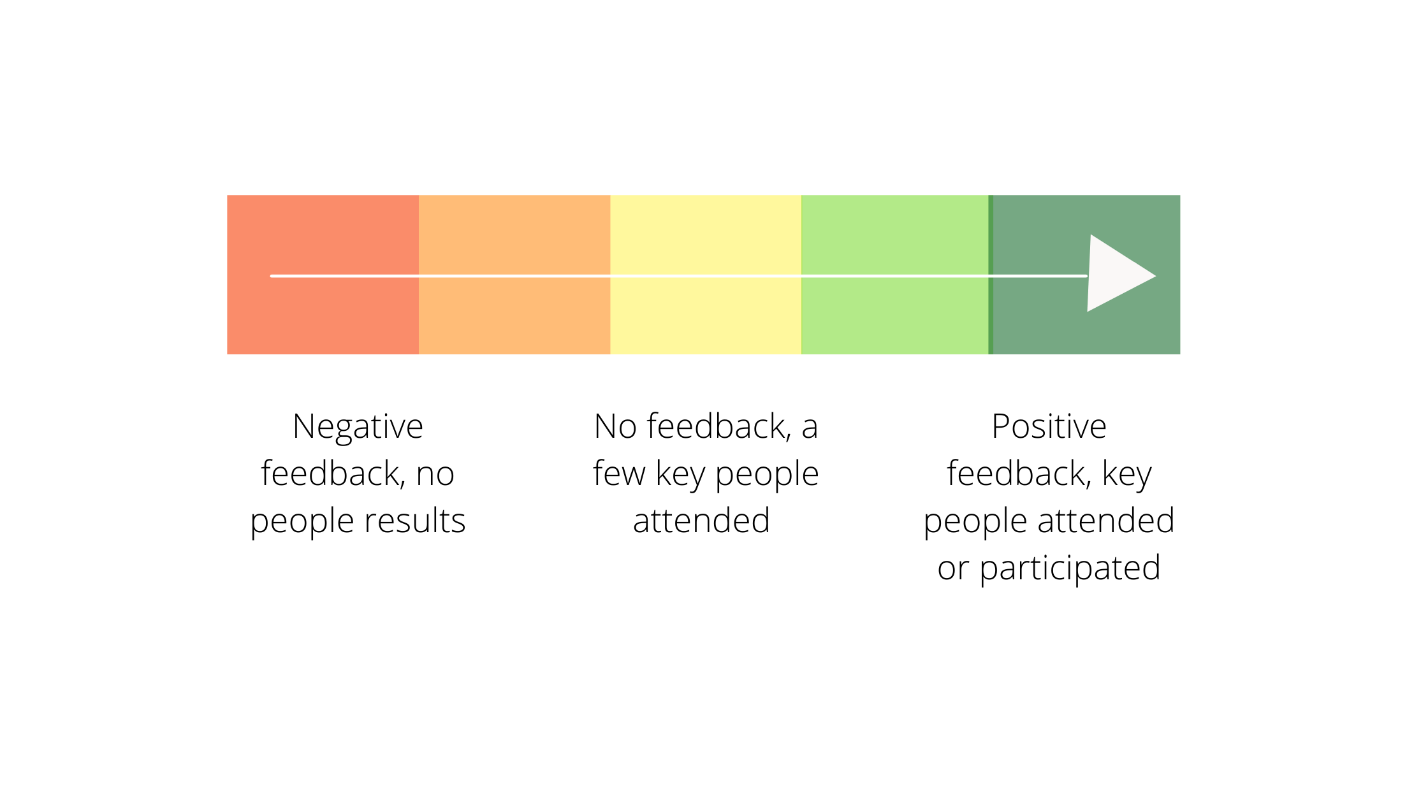 Negative feedback, no people results

No feedback, a few key people attended

Positive feedback, key people attended or participated